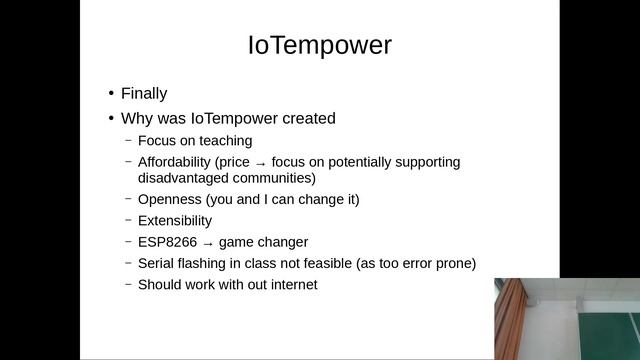 IoTempower

• Finally
• Why was IoTempower created
  – Focus on teaching
  – Affordability (price → focus on potentially supporting disadvantaged communities)
  – Openness (you and I can change it)
  – Extensibility
  – ESP8266 → game changer
  – Serial flashing in class not feasible (as too error prone)
  – Should work with out internet